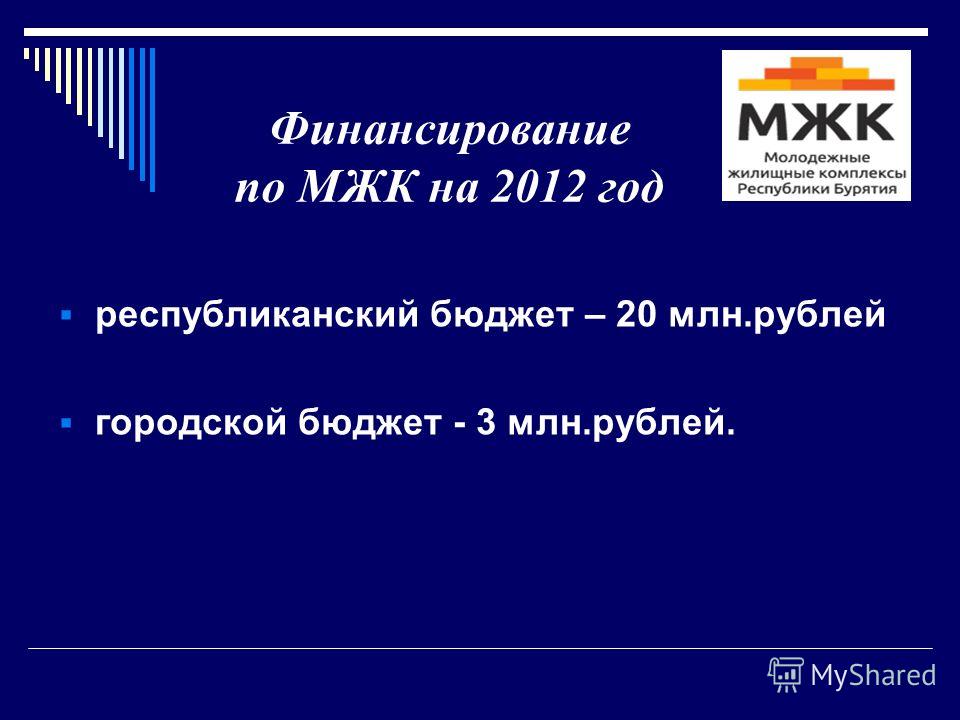 Финансирование по МЖК на 2012 год

МЖК
Молодежные жилищные комплексы Республики Бурятия

республиканский бюджет – 20 млн.рублей

городской бюджет - 3 млн.рублей.

MyShared